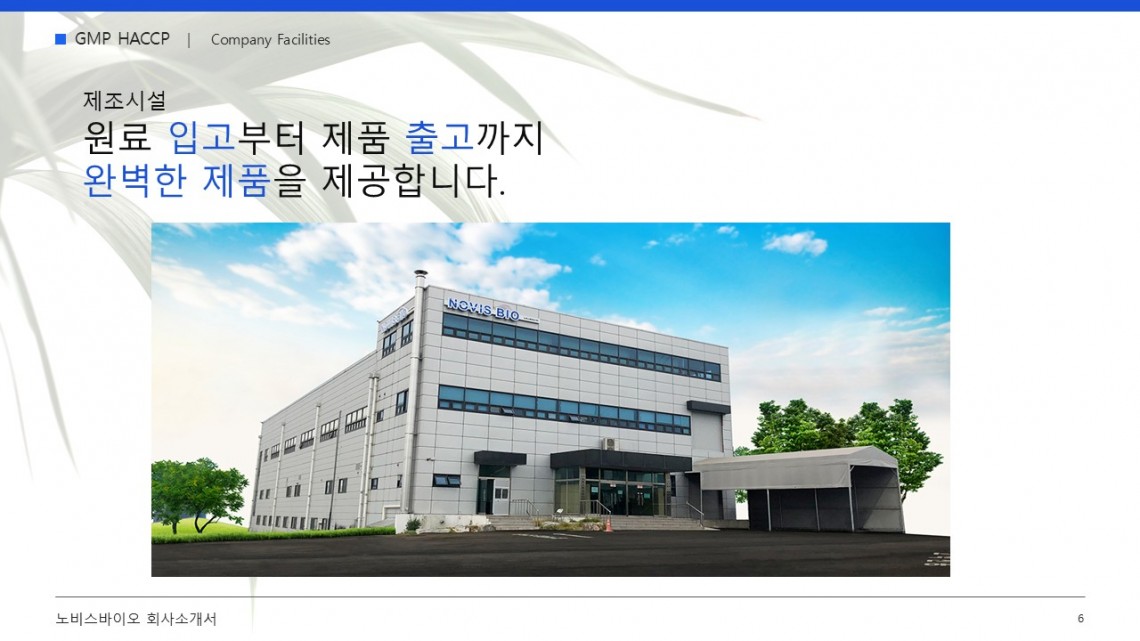 GMP HACCP | Company Facilities

제조시설

원료 입고부터 제품 출고까지
완벽한 제품을 제공합니다.

NOVIS BIO

노비스바이오 회사소개서

6